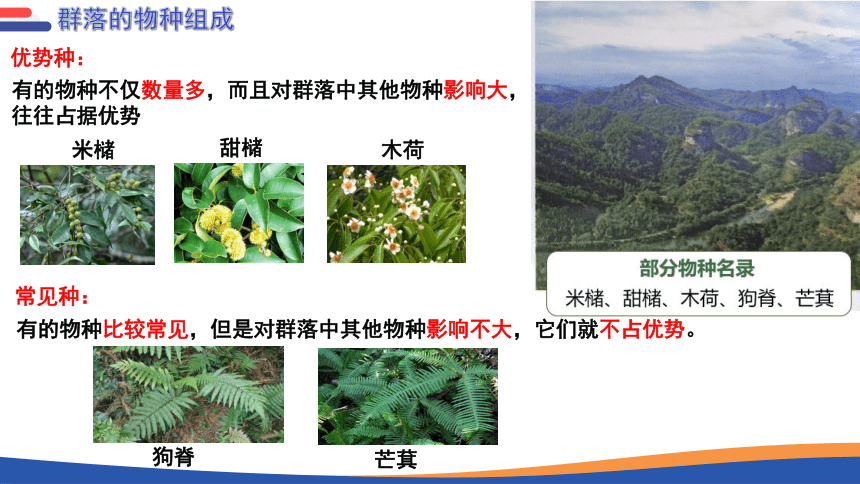 群落的物种组成

优势种：

有的物种不仅数量多，而且对群落中其他物种影响大，往往占据优势

米槠

甜槠

木荷

部分物种名录

米槠、甜槠、木荷、狗脊、芒萁

常见种：

有的物种比较常见，但是对群落中其他物种影响不大，它们就不占优势。

狗脊

芒萁